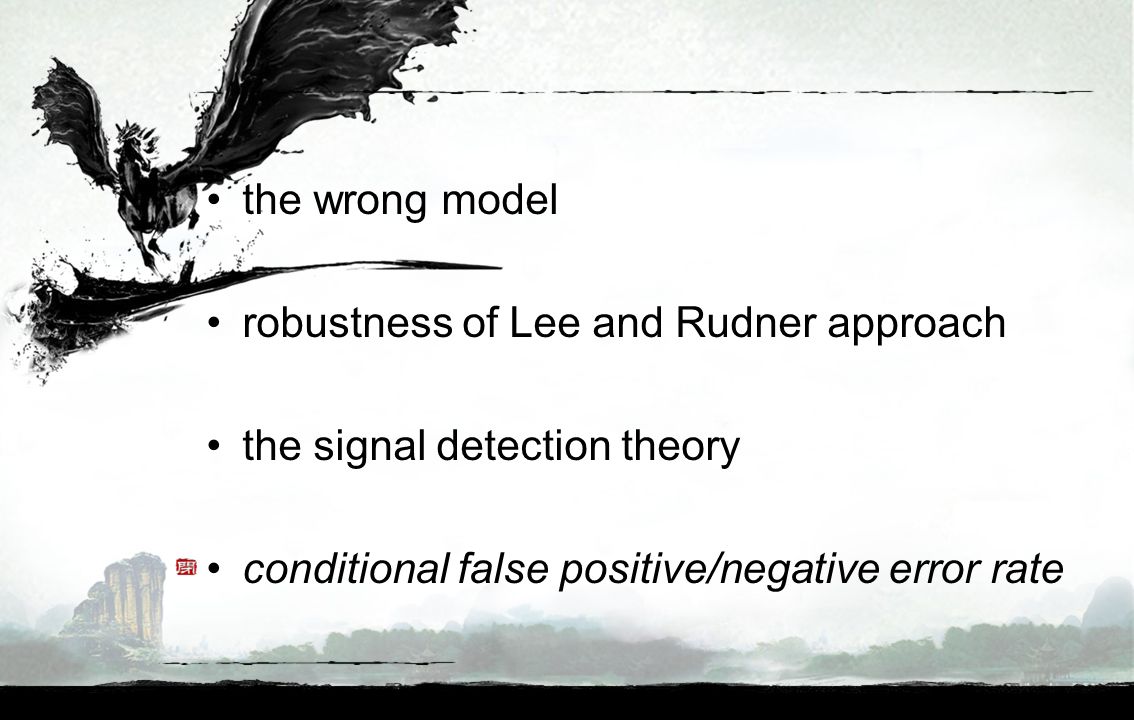 • the wrong model

• robustness of Lee and Rudner approach

• the signal detection theory

• conditional false positive/negative error rate